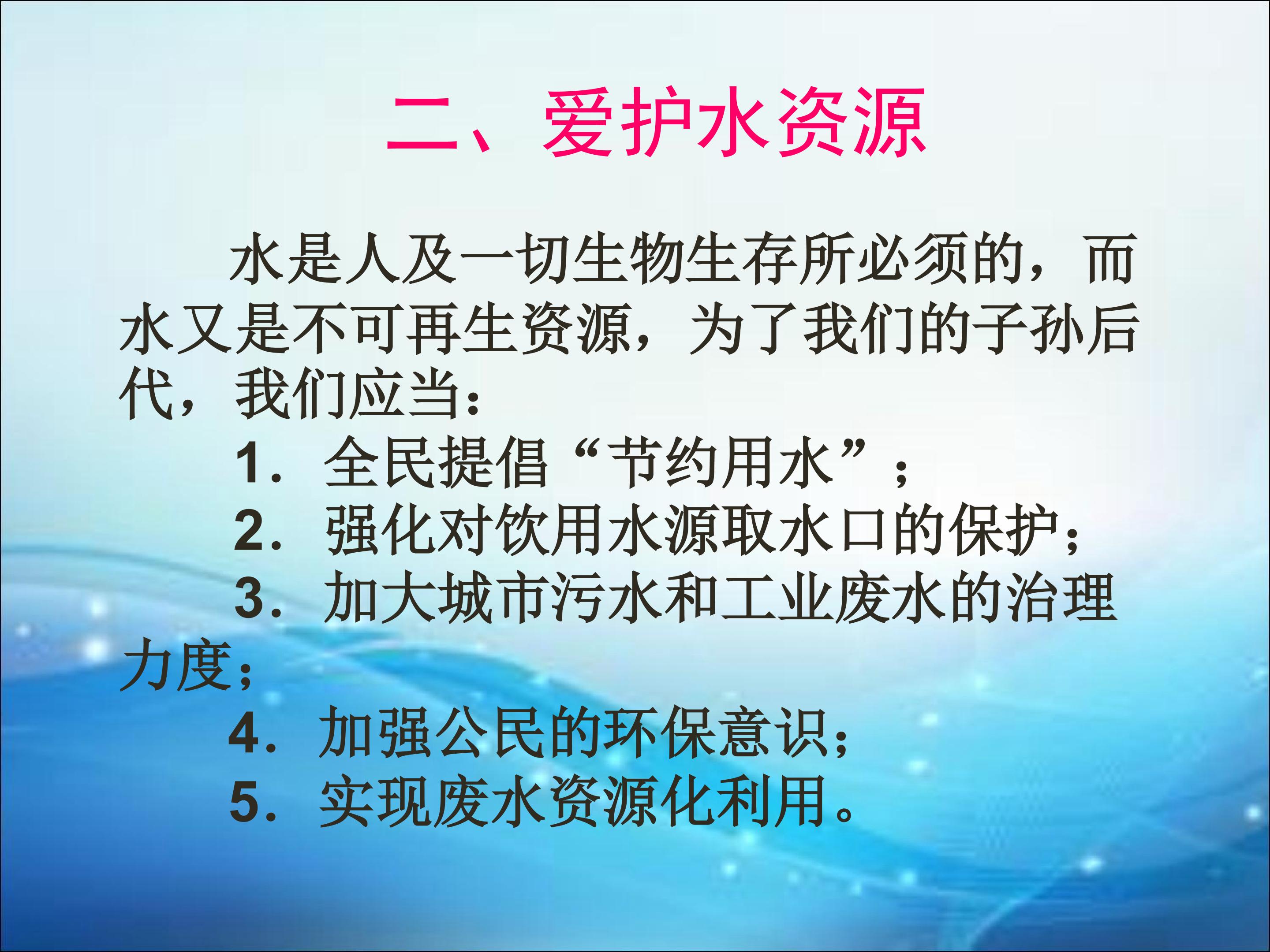 二、爱护水资源

水是人及一切生物生存所必须的，而水又是不可再生资源，为了我们的子孙后代，我们应当：

1．全民提倡“节约用水”；

2．强化对饮用水源取水口的保护；

3．加大城市污水和工业废水的治理力度；

4．加强公民的环保意识；

5．实现废水资源化利用。